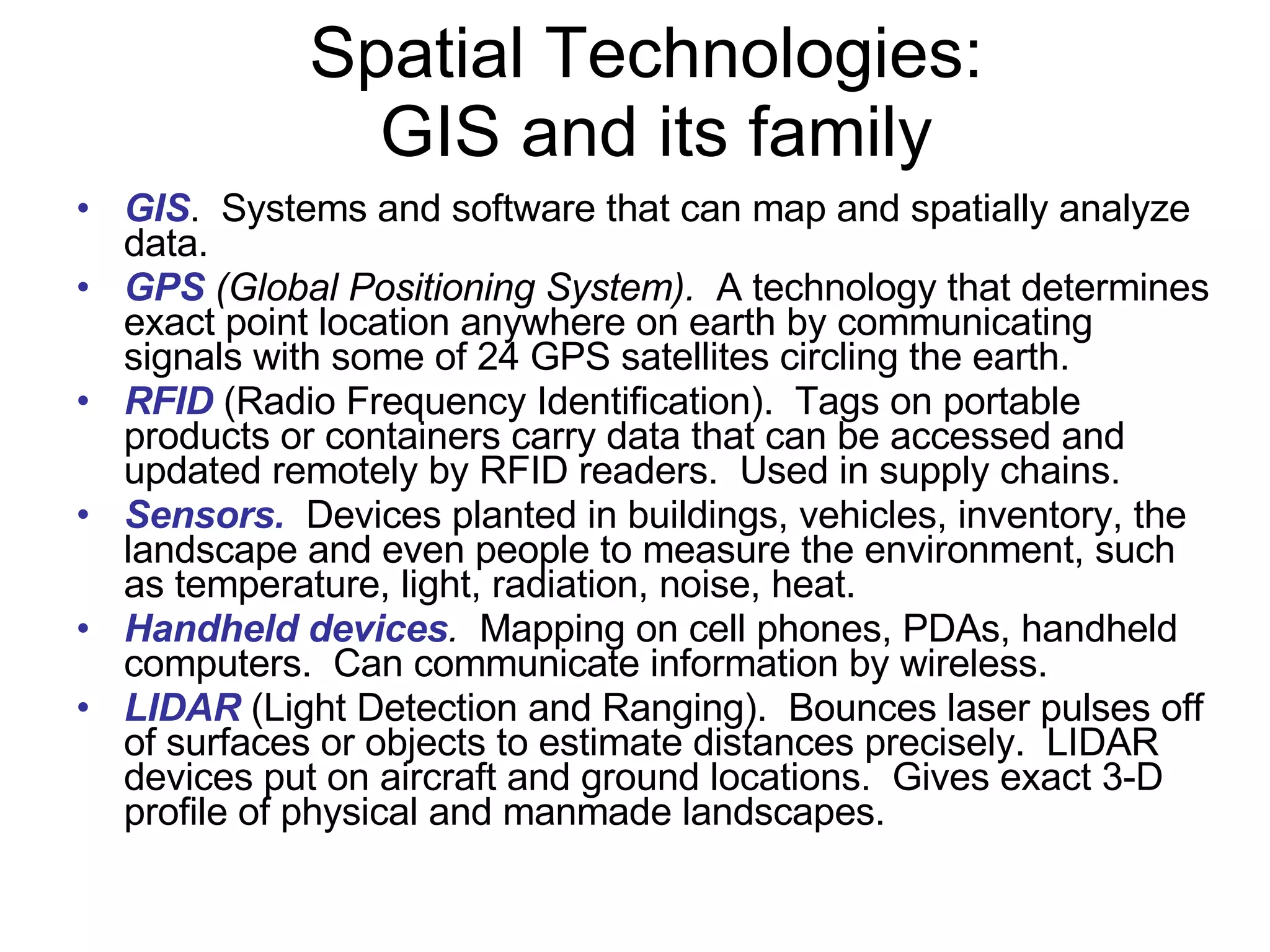 Spatial Technologies:
GIS and its family

• GIS. Systems and software that can map and spatially analyze data.
• GPS (Global Positioning System). A technology that determines exact point location anywhere on earth by communicating signals with some of 24 GPS satellites circling the earth.
• RFID (Radio Frequency Identification). Tags on portable products or containers carry data that can be accessed and updated remotely by RFID readers. Used in supply chains.
• Sensors. Devices planted in buildings, vehicles, inventory, the landscape and even people to measure the environment, such as temperature, light, radiation, noise, heat.
• Handheld devices. Mapping on cell phones, PDAs, handheld computers. Can communicate information by wireless.
• LIDAR (Light Detection and Ranging). Bounces laser pulses off of surfaces or objects to estimate distances precisely. LIDAR devices put on aircraft and ground locations. Gives exact 3-D profile of physical and manmade landscapes.